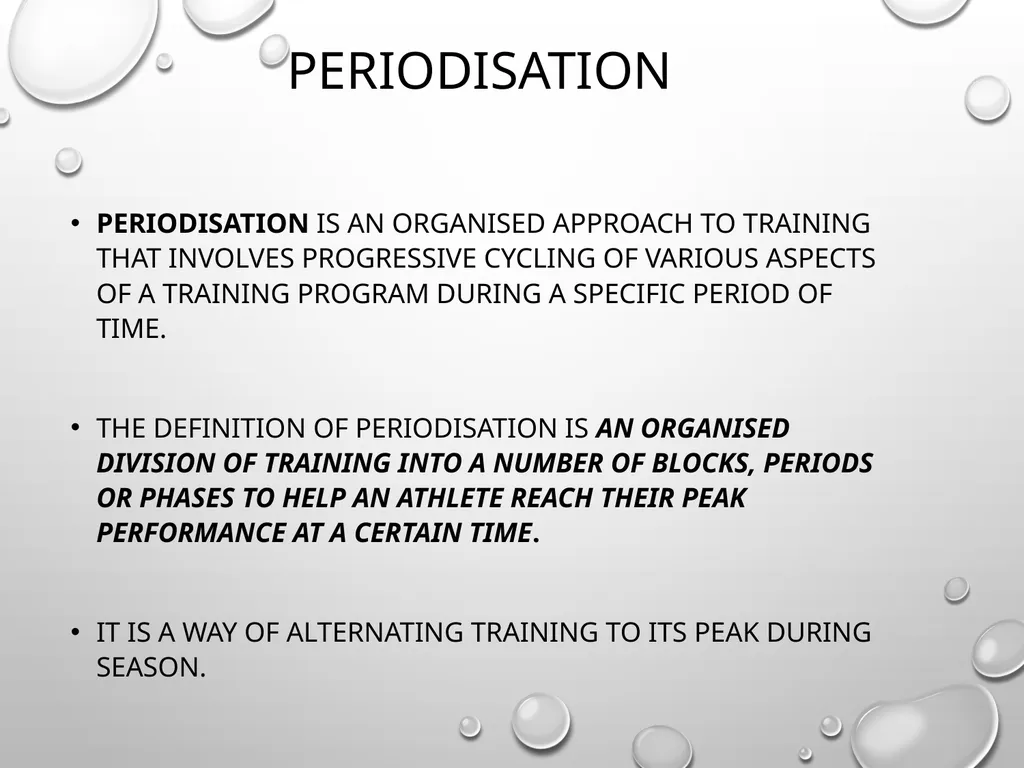 PERIODISATION

• PERIODISATION IS AN ORGANISED APPROACH TO TRAINING THAT INVOLVES PROGRESSIVE CYCLING OF VARIOUS ASPECTS OF A TRAINING PROGRAM DURING A SPECIFIC PERIOD OF TIME.

• THE DEFINITION OF PERIODISATION IS AN ORGANISED DIVISION OF TRAINING INTO A NUMBER OF BLOCKS, PERIODS OR PHASES TO HELP AN ATHLETE REACH THEIR PEAK PERFORMANCE AT A CERTAIN TIME.

• IT IS A WAY OF ALTERNATING TRAINING TO ITS PEAK DURING SEASON.